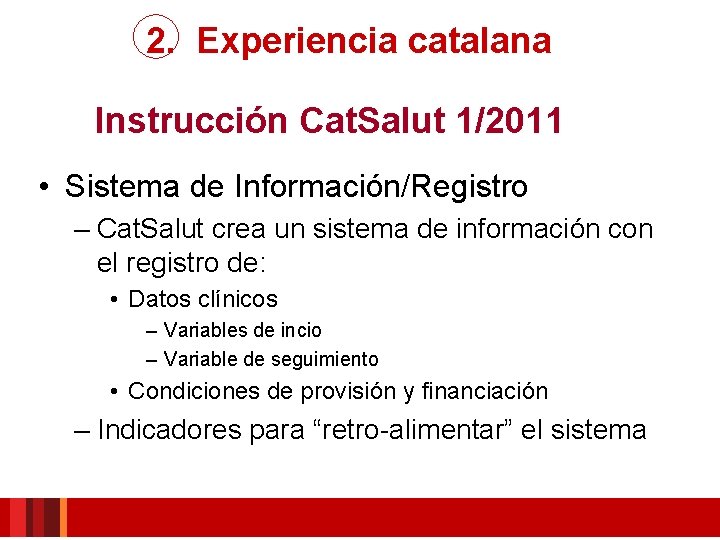 2. Experiencia catalana

Instrucción CatSalut 1/2011

• Sistema de Información/Registro
– CatSalut crea un sistema de información con el registro de:
• Datos clínicos
– Variables de incio
– Variable de seguimiento
• Condiciones de provisión y financiación
– Indicadores para “retro-alimentar” el sistema